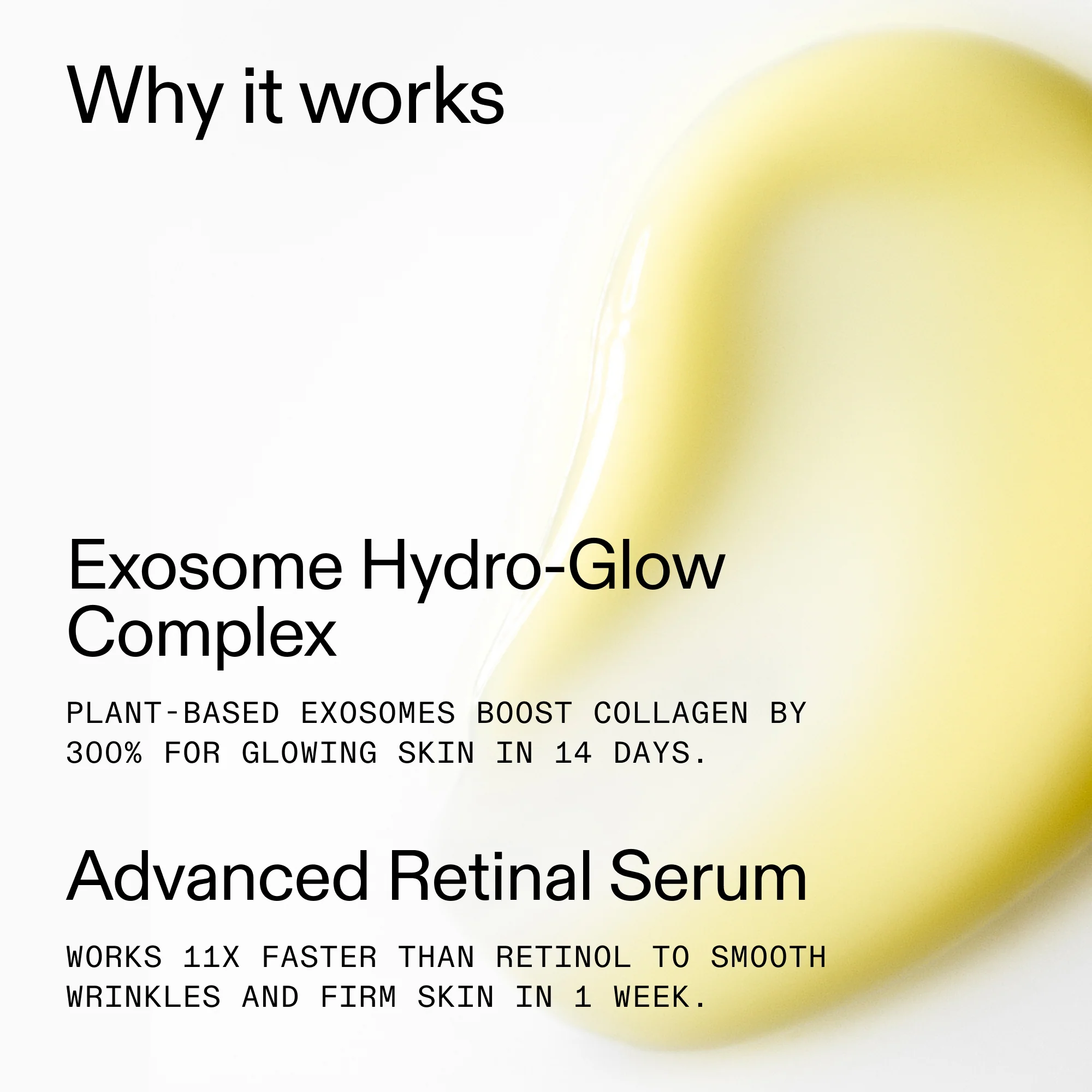 Why it works

Exosome Hydro-Glow Complex

PLANT-BASED EXOSOMES BOOST COLLAGEN BY 300% FOR GLOWING SKIN IN 14 DAYS.

Advanced Retinal Serum

WORKS 11X FASTER THAN RETINOL TO SMOOTH WRINKLES AND FIRM SKIN IN 1 WEEK.